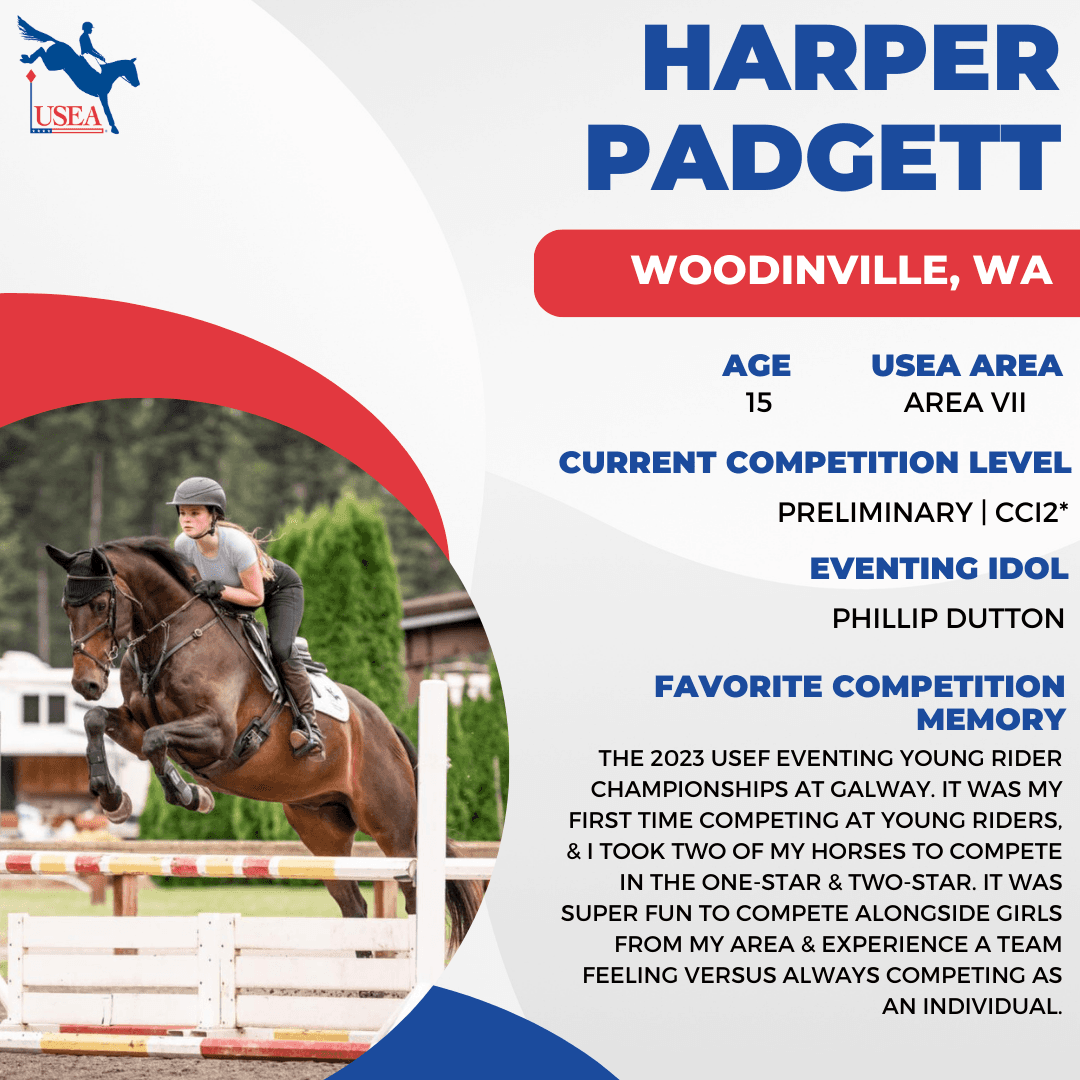 USEA

HARPER PADGETT

WOODINVILLE, WA

AGE
15

USEA AREA
AREA VII

CURRENT COMPETITION LEVEL
PRELIMINARY | CCI2*

EVENTING IDOL
PHILLIP DUTTON

FAVORITE COMPETITION MEMORY
THE 2023 USEF EVENTING YOUNG RIDER CHAMPIONSHIPS AT GALWAY. IT WAS MY FIRST TIME COMPETING AT YOUNG RIDERS, & I TOOK TWO OF MY HORSES TO COMPETE IN THE ONE-STAR & TWO-STAR. IT WAS SUPER FUN TO COMPETE ALONGSIDE GIRLS FROM MY AREA & EXPERIENCE A TEAM FEELING VERSUS ALWAYS COMPETING AS AN INDIVIDUAL.